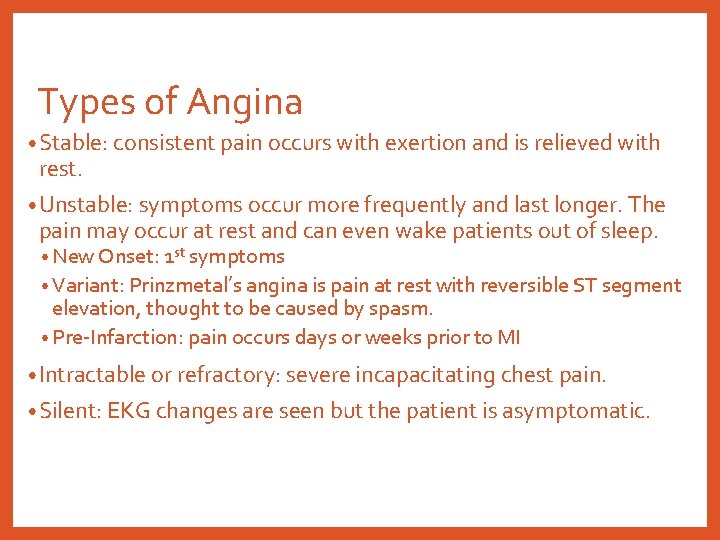 Types of Angina

• Stable: consistent pain occurs with exertion and is relieved with rest.

• Unstable: symptoms occur more frequently and last longer. The pain may occur at rest and can even wake patients out of sleep.
  • New Onset: 1$^{st}$ symptoms
  • Variant: Prinzmetal's angina is pain at rest with reversible ST segment elevation, thought to be caused by spasm.
  • Pre-Infarction: pain occurs days or weeks prior to MI

• Intractable or refractory: severe incapacitating chest pain.

• Silent: EKG changes are seen but the patient is asymptomatic.